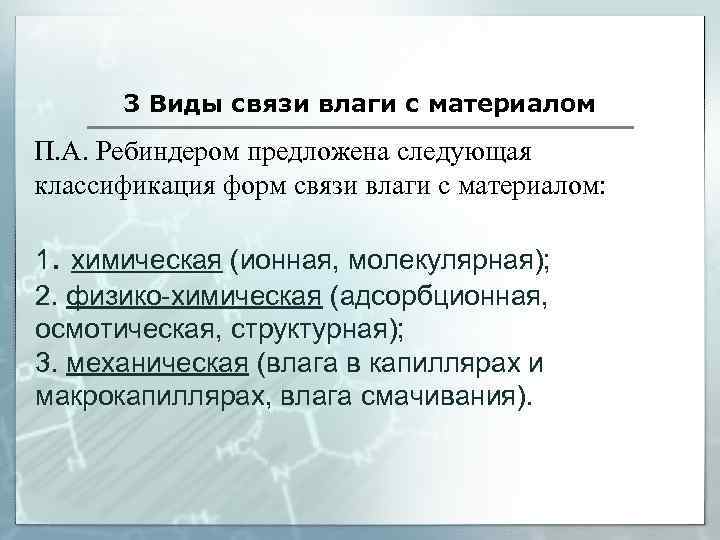 3 Виды связи влаги с материалом

П.А. Ребиндером предложена следующая классификация форм связи влаги с материалом:

1. химическая (ионная, молекулярная);
2. физико-химическая (адсорбционная, осмотическая, структурная);
3. механическая (влага в капиллярах и макрокапиллярах, влага смачивания).